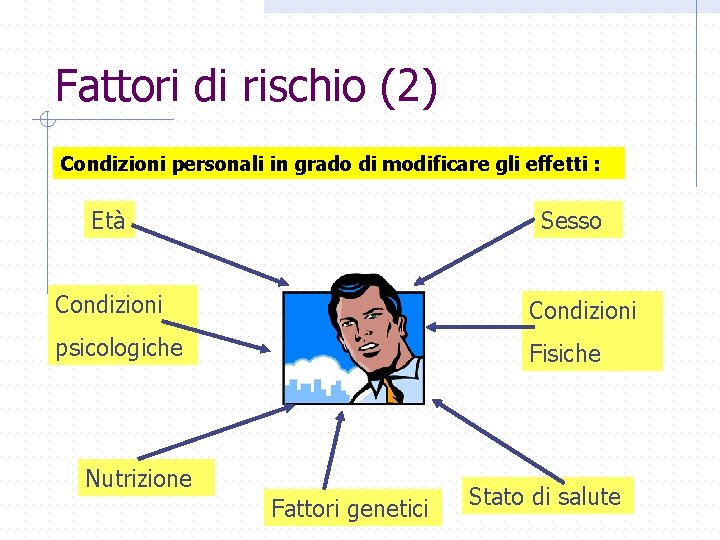 Fattori di rischio (2)

Condizioni personali in grado di modificare gli effetti :

Età

Sesso

Condizioni psicologiche

Condizioni Fisiche

Nutrizione

Fattori genetici

Stato di salute